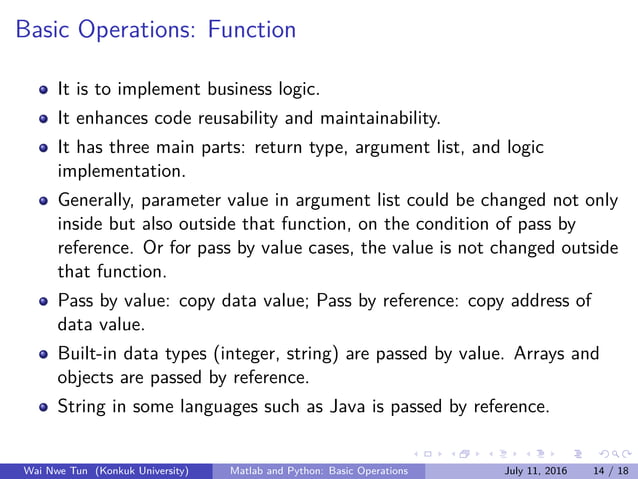 Basic Operations: Function

- It is to implement business logic.
- It enhances code reusability and maintainability.
- It has three main parts: return type, argument list, and logic implementation.
- Generally, parameter value in argument list could be changed not only inside but also outside that function, on the condition of pass by reference. Or for pass by value cases, the value is not changed outside that function.
- Pass by value: copy data value; Pass by reference: copy address of data value.
- Built-in data types (integer, string) are passed by value. Arrays and objects are passed by reference.
- String in some languages such as Java is passed by reference.

Wai Nwe Tun (Konkuk University) Matlab and Python: Basic Operations July 11, 2016 14 / 18